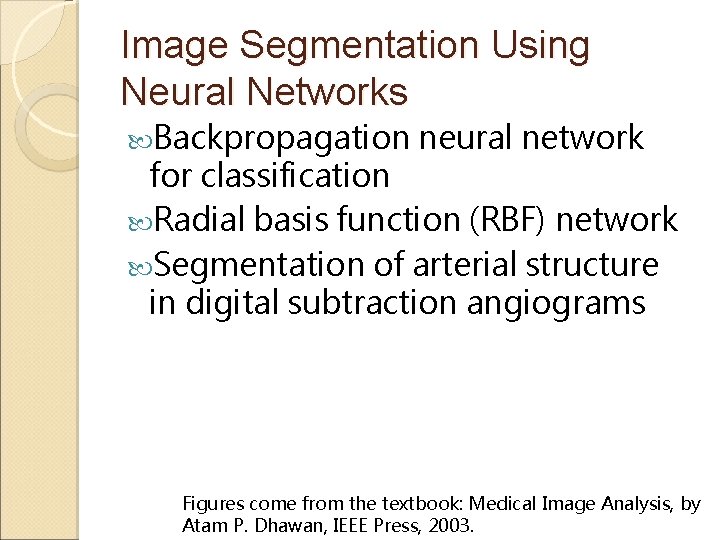 Image Segmentation Using Neural Networks

Backpropagation neural network for classification

Radial basis function (RBF) network

Segmentation of arterial structure in digital subtraction angiograms

Figures come from the textbook: Medical Image Analysis, by Atam P. Dhawan, IEEE Press, 2003.